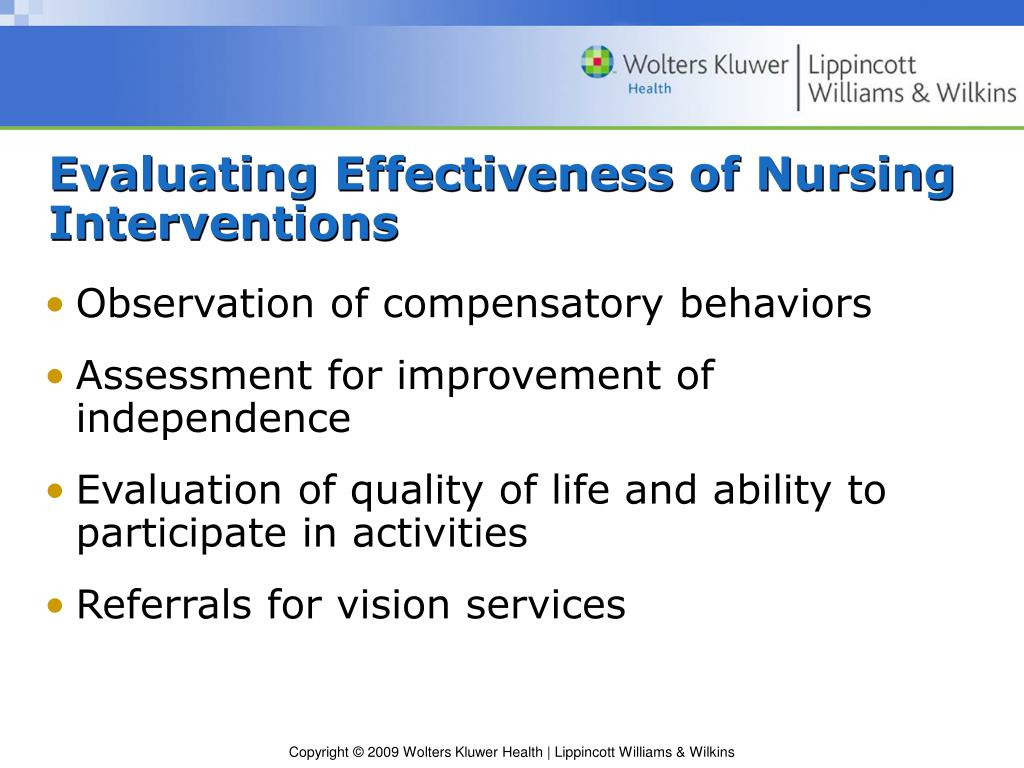 Wolters Kluwer Health | Lippincott Williams & Wilkins

Evaluating Effectiveness of Nursing Interventions

• Observation of compensatory behaviors
• Assessment for improvement of independence
• Evaluation of quality of life and ability to participate in activities
• Referrals for vision services

Copyright © 2009 Wolters Kluwer Health | Lippincott Williams & Wilkins